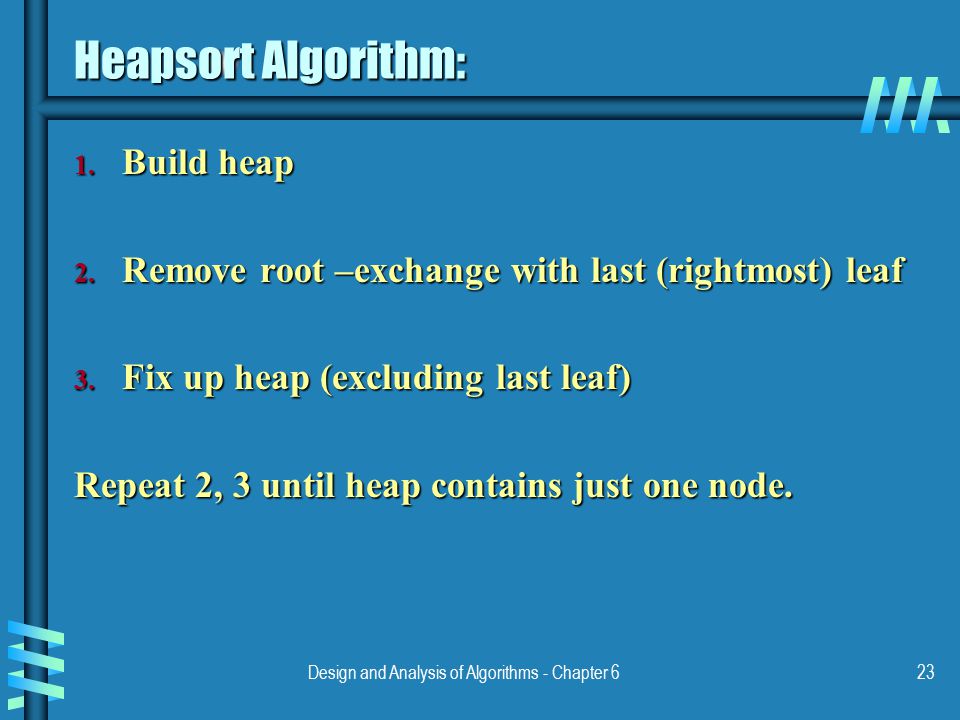 Heapsort Algorithm:

1. Build heap

2. Remove root –exchange with last (rightmost) leaf

3. Fix up heap (excluding last leaf)

Repeat 2, 3 until heap contains just one node.

Design and Analysis of Algorithms - Chapter 6

23